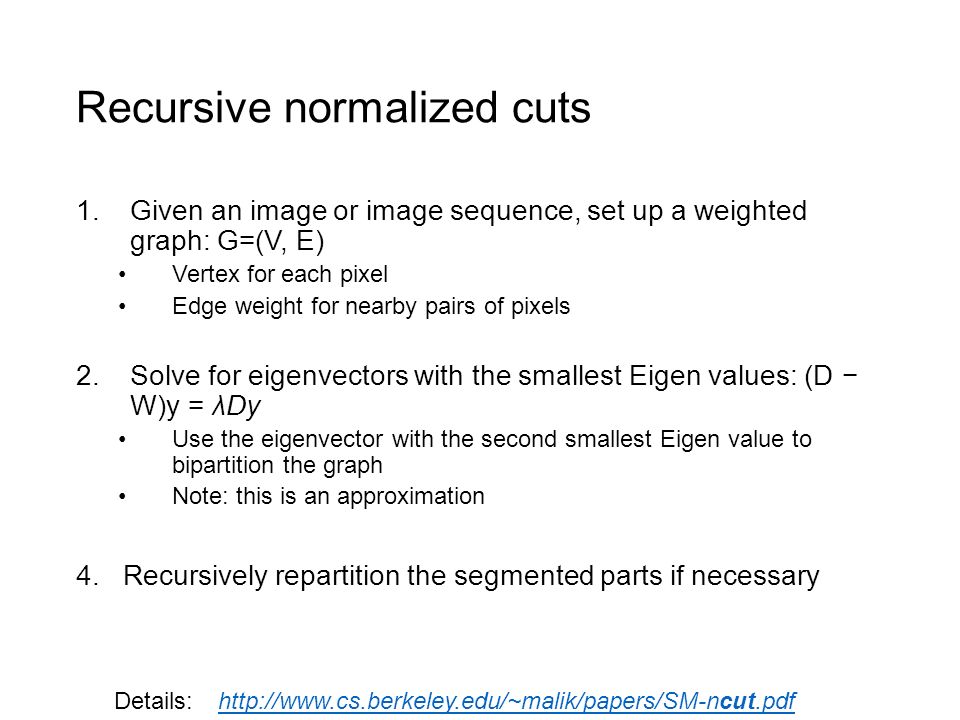 Recursive normalized cuts

1. Given an image or image sequence, set up a weighted graph: G=(V, E)
• Vertex for each pixel
• Edge weight for nearby pairs of pixels

2. Solve for eigenvectors with the smallest Eigen values: $(D - W)y = \lambda Dy$
• Use the eigenvector with the second smallest Eigen value to bipartition the graph
• Note: this is an approximation

4. Recursively repartition the segmented parts if necessary

Details: http://www.cs.berkeley.edu/~malik/papers/SM-ncut.pdf